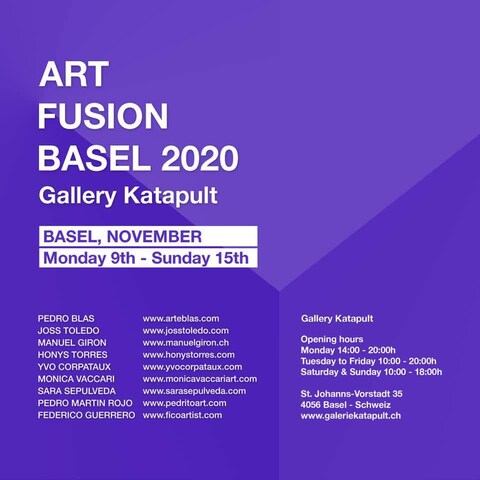 ART
FUSION
BASEL 2020
Gallery Katapult

BASEL, NOVEMBER
Monday 9th - Sunday 15th

| | |
|---|---|
| PEDRO BLAS | www.arteblas.com |
| JOSS TOLEDO | www.josstoledo.com |
| MANUEL GIRON | www.manuelgiron.ch |
| HONYS TORRES | www.honystorres.com |
| YVO CORPATAUX | www.yvocorpataux.com |
| MONICA VACCARI | www.monicavaccariart.com |
| SARA SEPULVEDA | www.sarasepulveda.com |
| PEDRO MARTIN ROJO | www.pedritoart.com |
| FEDERICO GUERRERO | www.ficoartist.com |

Gallery Katapult

Opening hours
Monday 14:00 - 20:00h
Tuesday to Friday 10:00 - 20:00h
Saturday & Sunday 10:00 - 18:00h

St. Johanns-Vorstadt 35
4056 Basel - Schweiz
www.galeriekatapult.ch